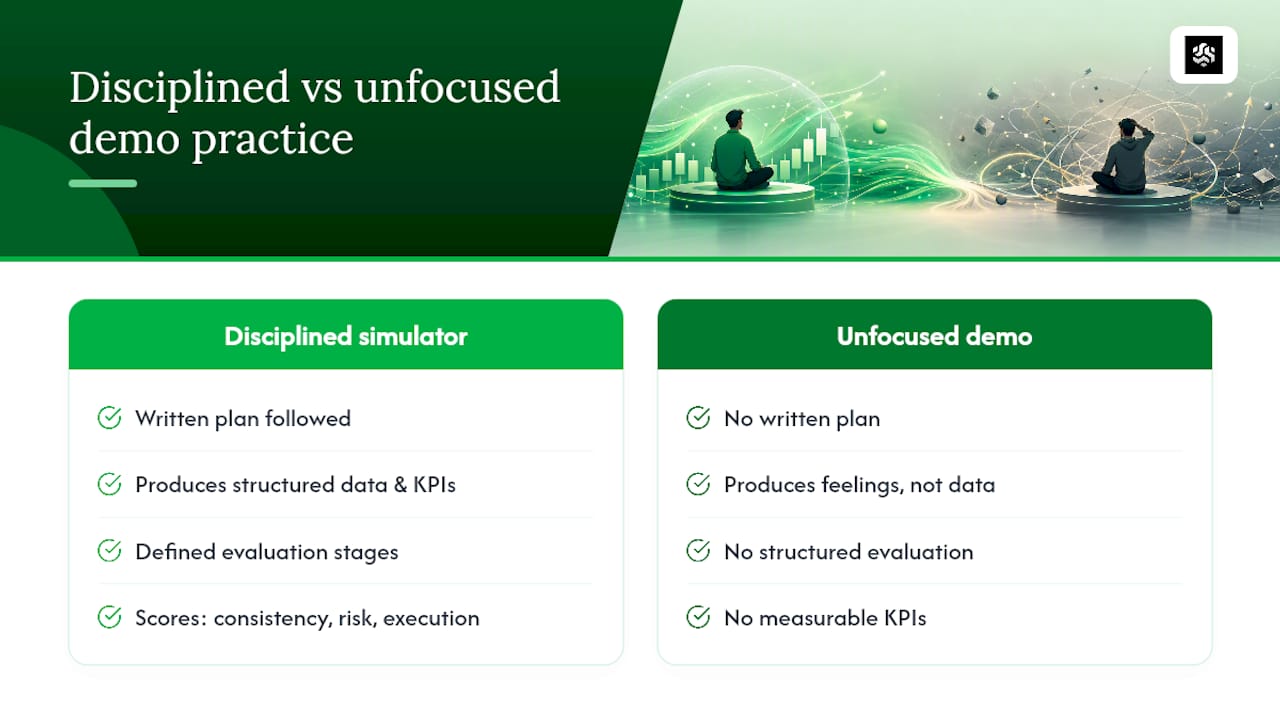 Disciplined vs unfocused demo practice

Disciplined simulator

Written plan followed

Produces structured data & KPIs

Defined evaluation stages

Scores: consistency, risk, execution

Unfocused demo

No written plan

Produces feelings, not data

No structured evaluation

No measurable KPIs